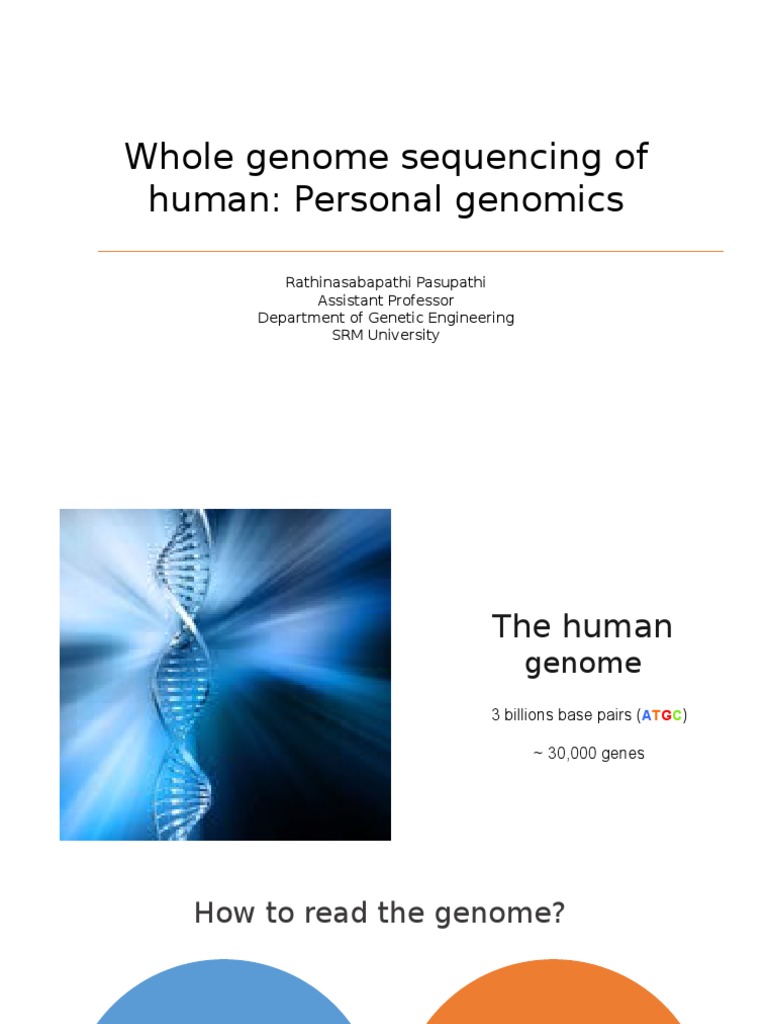 Whole genome sequencing of human: Personal genomics

Rathinasabapathi Pasupathi
Assistant Professor
Department of Genetic Engineering
SRM University

The human genome

3 billions base pairs (ATGC)

~ 30,000 genes

How to read the genome?